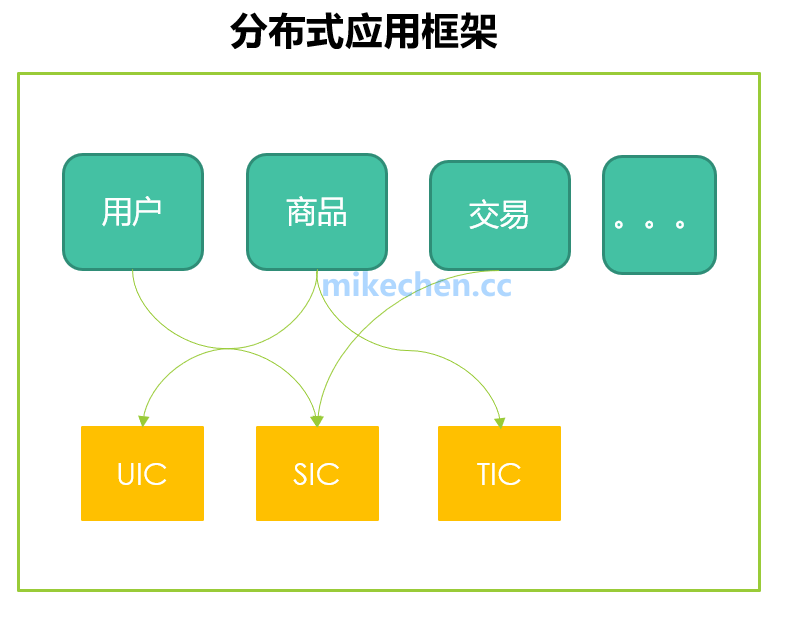 分布式应用框架

用户

商品

交易

。。。

mikechen.cc

UIC

SIC

TIC